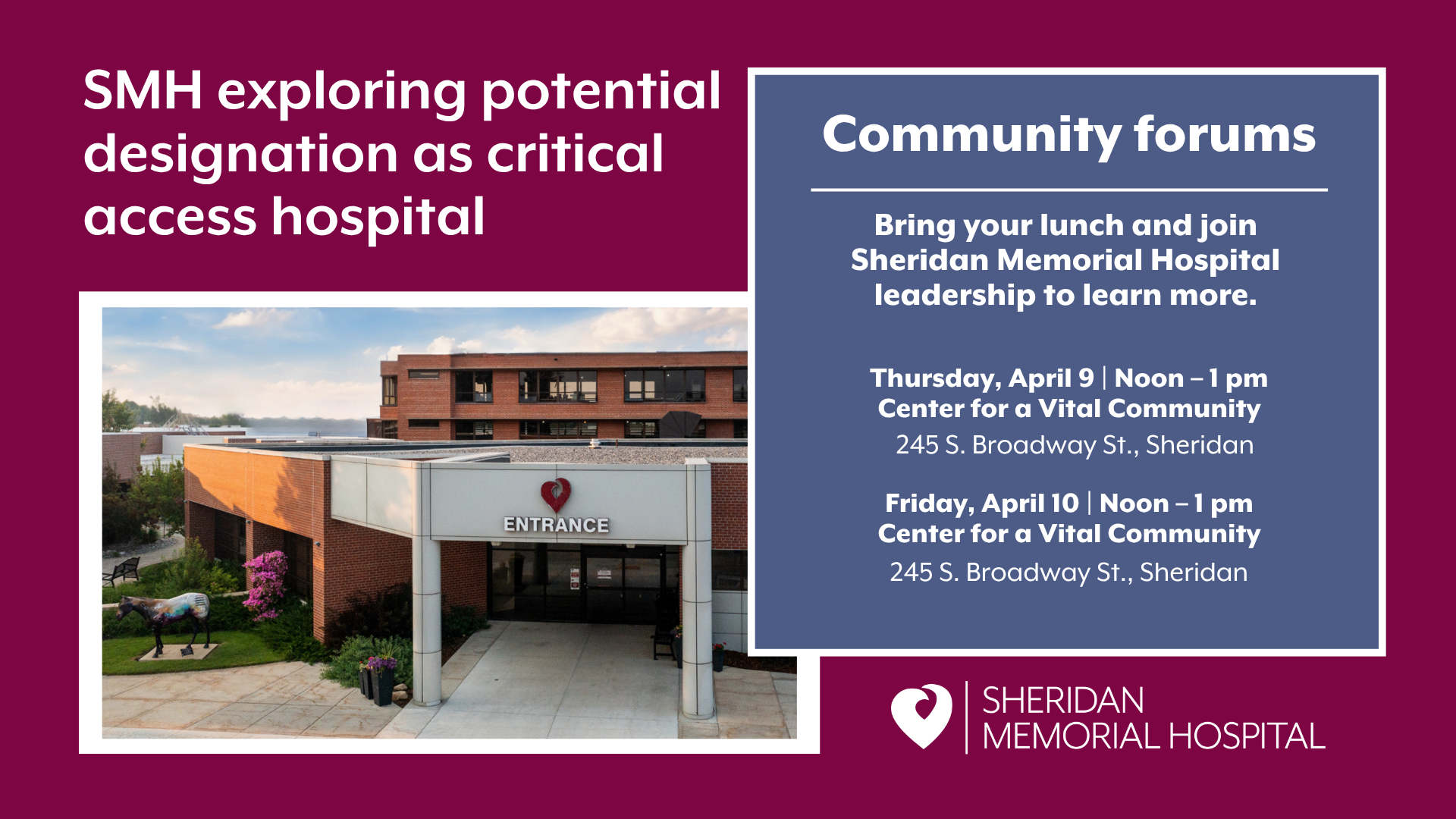 SMH exploring potential designation as critical access hospital

ENTRANCE

Community forums

Bring your lunch and join Sheridan Memorial Hospital leadership to learn more.

Thursday, April 9 | Noon – 1 pm
Center for a Vital Community
245 S. Broadway St., Sheridan

Friday, April 10 | Noon – 1 pm
Center for a Vital Community
245 S. Broadway St., Sheridan

SHERIDAN MEMORIAL HOSPITAL